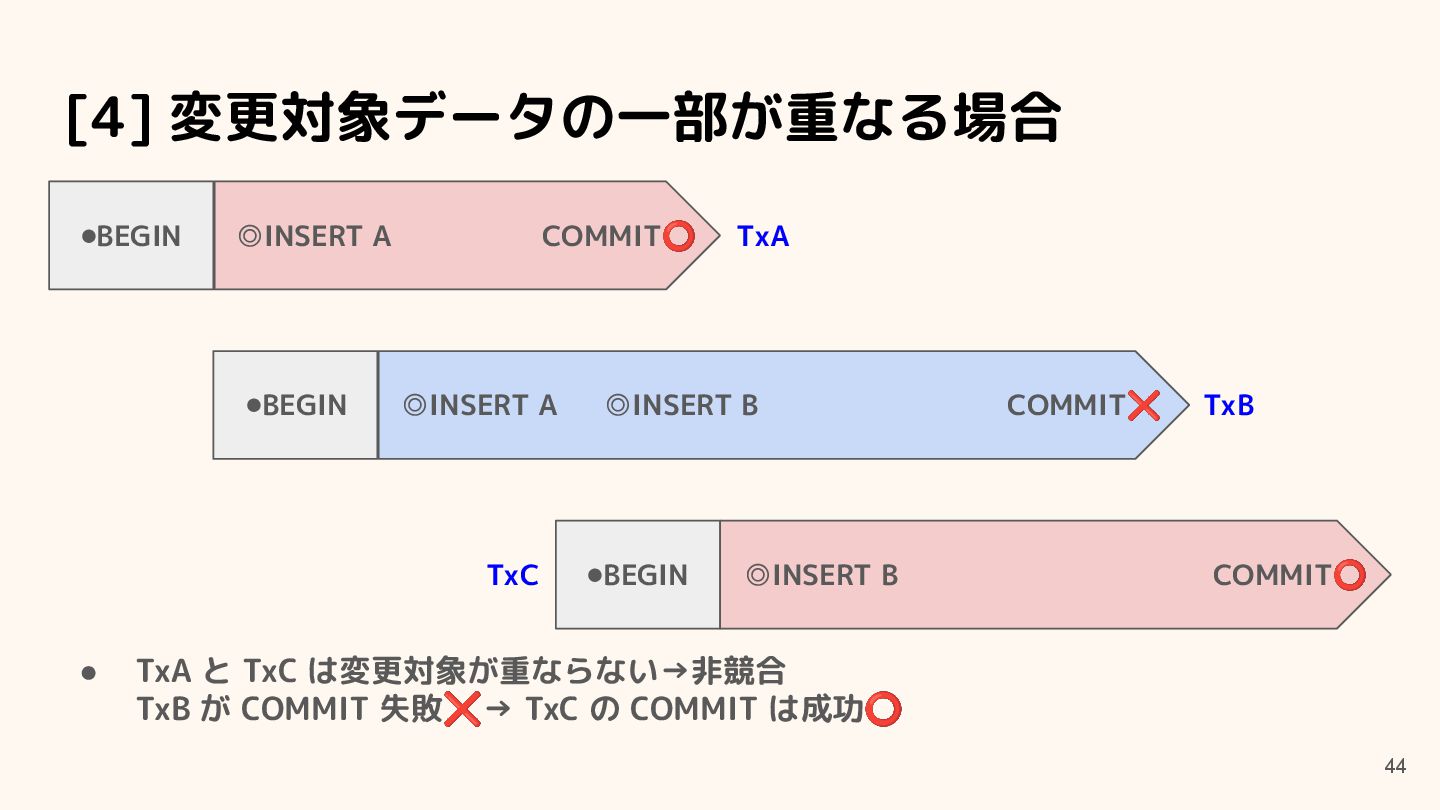 [4] 変更対象データの一部が重なる場合

●BEGIN ◎INSERT A COMMIT⭕ TxA

●BEGIN ◎INSERT A ◎INSERT B COMMIT❌ TxB

TxC ●BEGIN ◎INSERT B COMMIT⭕

● TxA と TxC は変更対象が重ならない→非競合
TxB が COMMIT 失敗❌→ TxC の COMMIT は成功⭕

44